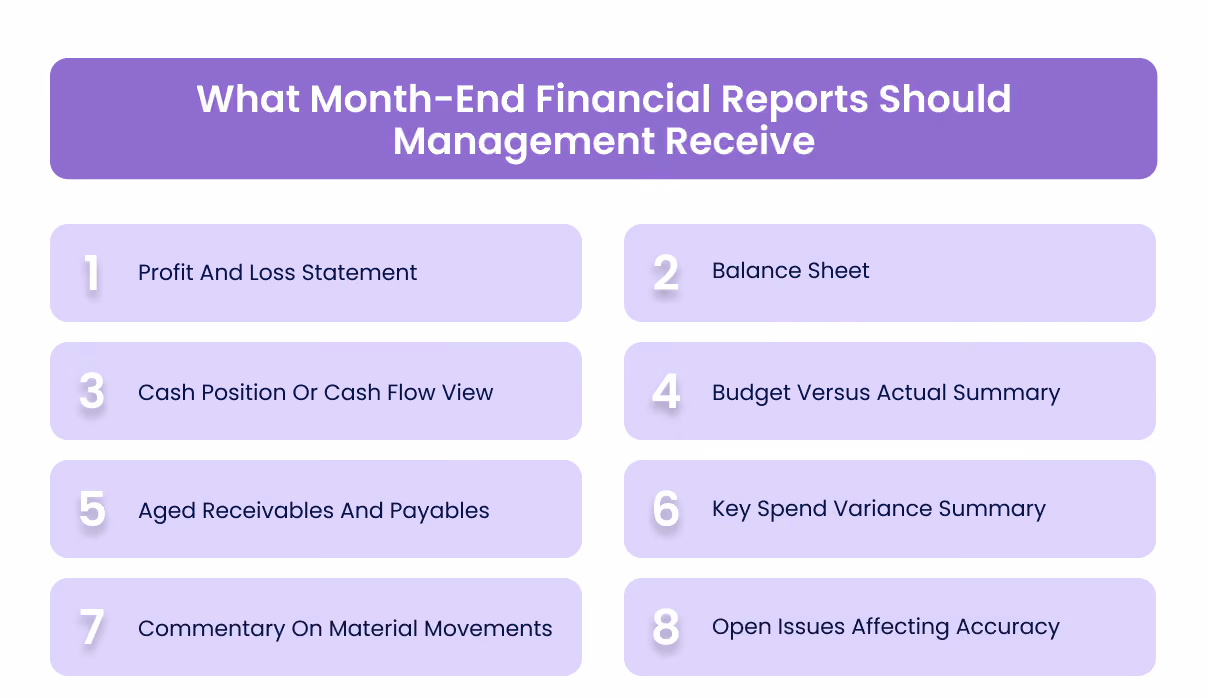 What Month-End Financial Reports Should Management Receive

1 Profit And Loss Statement

2 Balance Sheet

3 Cash Position Or Cash Flow View

4 Budget Versus Actual Summary

5 Aged Receivables And Payables

6 Key Spend Variance Summary

7 Commentary On Material Movements

8 Open Issues Affecting Accuracy